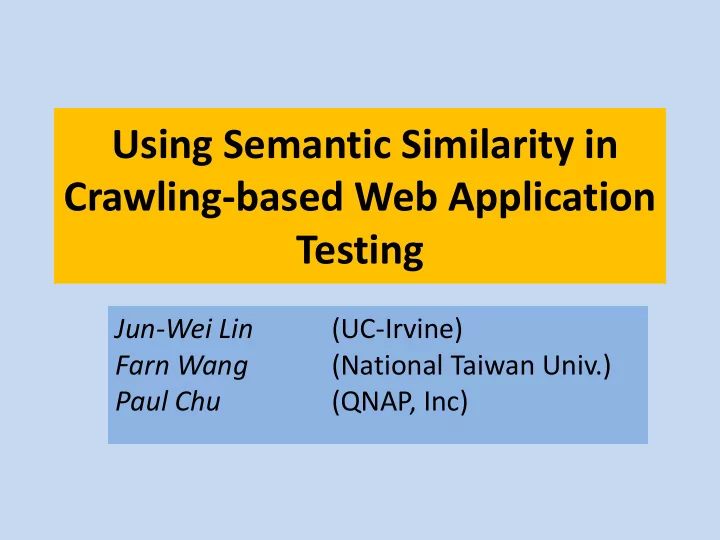 Using Semantic Similarity in Crawling-based Web Application Testing

Jun-Wei Lin (UC-Irvine)
Farn Wang (National Taiwan Univ.)
Paul Chu (QNAP, Inc)